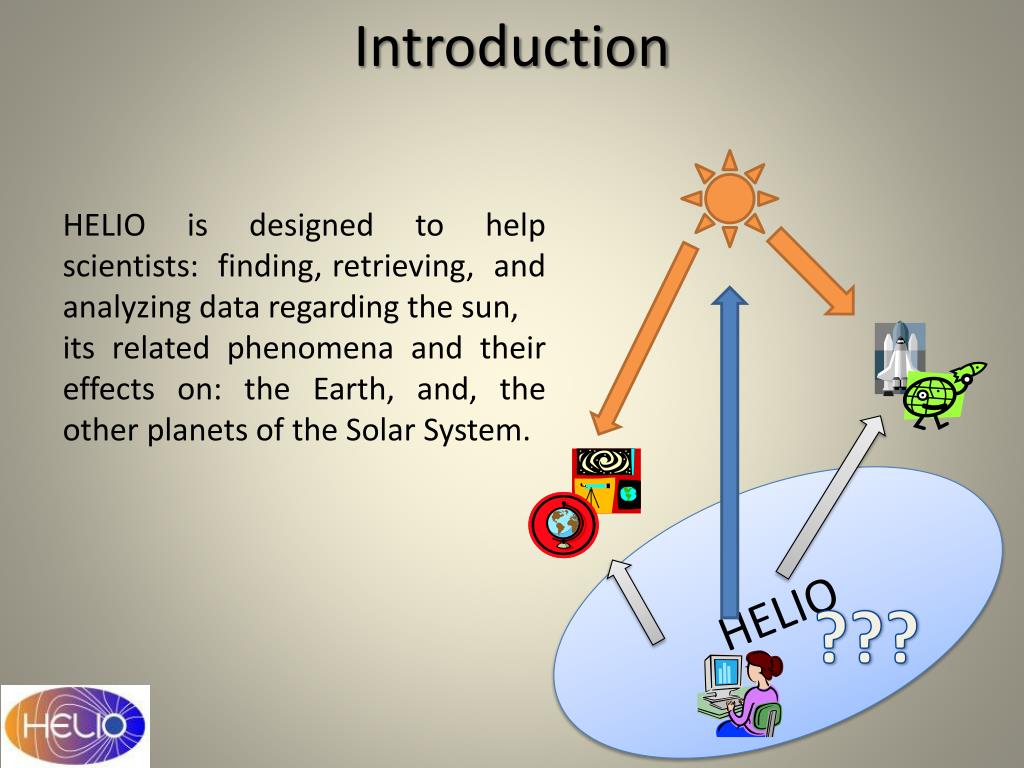 Introduction

HELIO is designed to help scientists: finding, retrieving, and analyzing data regarding the sun,
its related phenomena and their effects on: the Earth, and, the other planets of the Solar System.

HELIO
???

HELIO